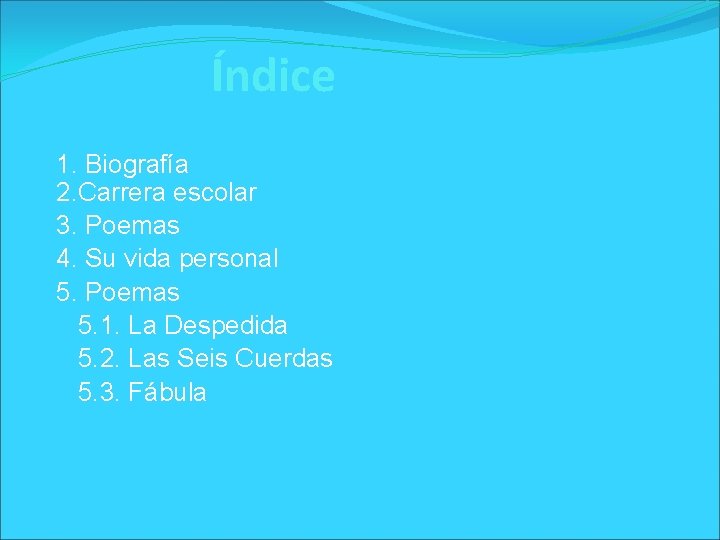 Índice

1. Biografía
2.Carrera escolar
3. Poemas
4. Su vida personal
5. Poemas
5.1. La Despedida
5.2. Las Seis Cuerdas
5.3. Fábula